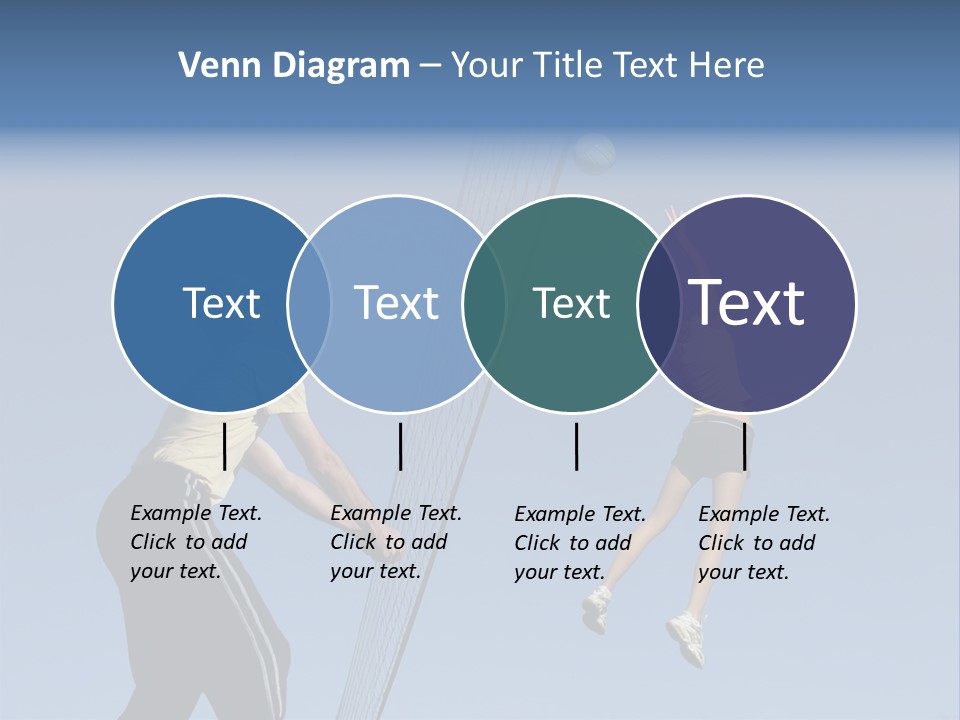 Venn Diagram – Your Title Text Here

Text

Text

Text

Text

Example Text. Click to add your text.

Example Text. Click to add your text.

Example Text. Click to add your text.

Example Text. Click to add your text.